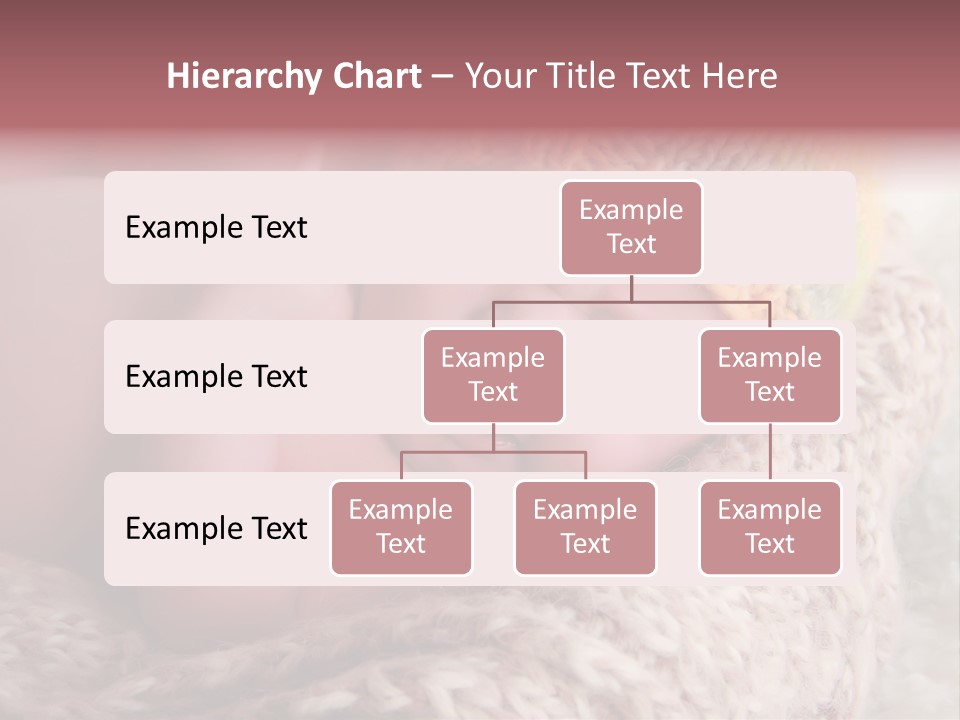 Hierarchy Chart – Your Title Text Here

Example Text

Example Text

Example Text

Example Text

Example Text

Example Text

Example Text

Example Text

Example Text